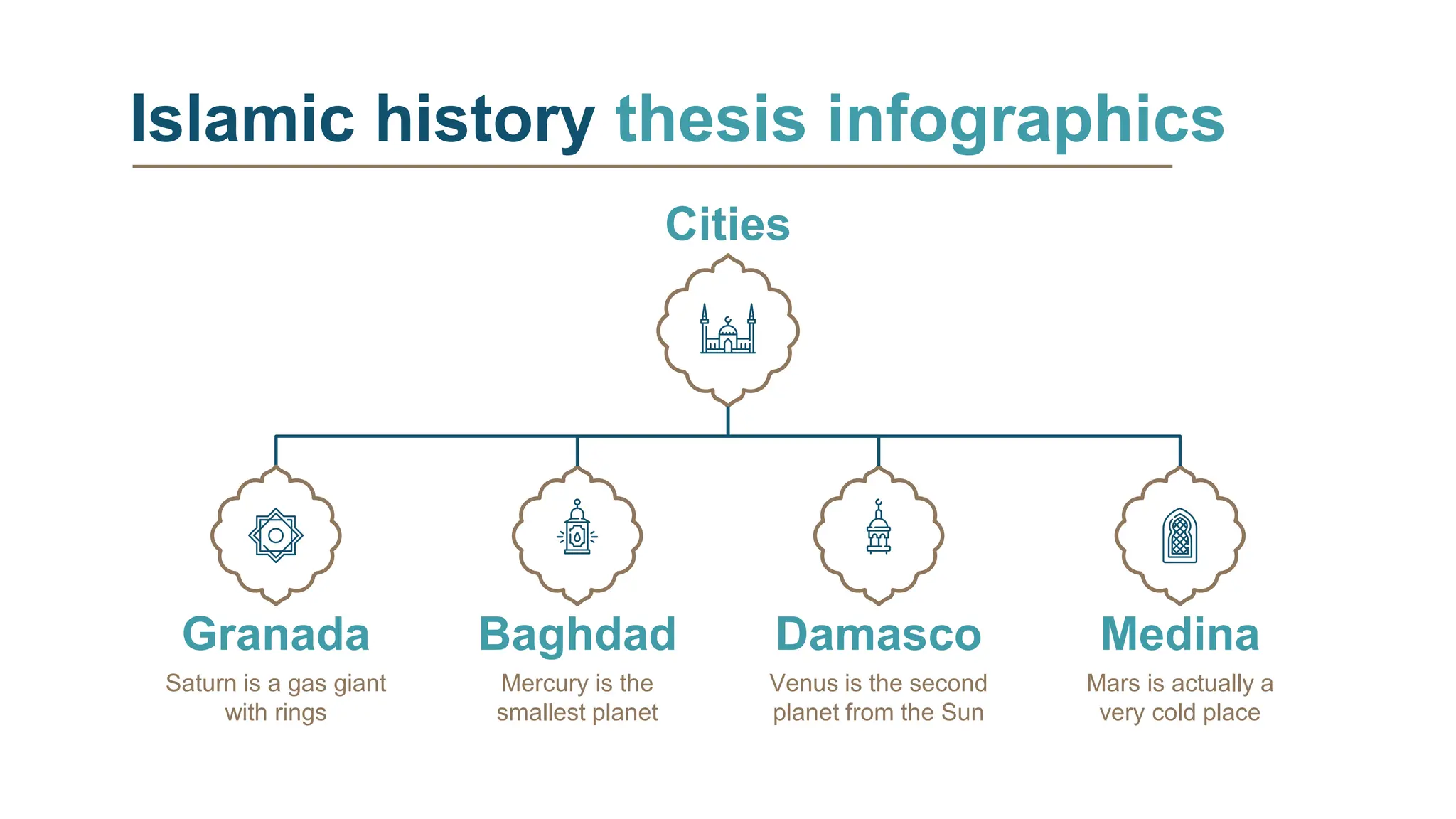 Islamic history thesis infographics

Cities

Granada
Saturn is a gas giant with rings

Baghdad
Mercury is the smallest planet

Damasco
Venus is the second planet from the Sun

Medina
Mars is actually a very cold place